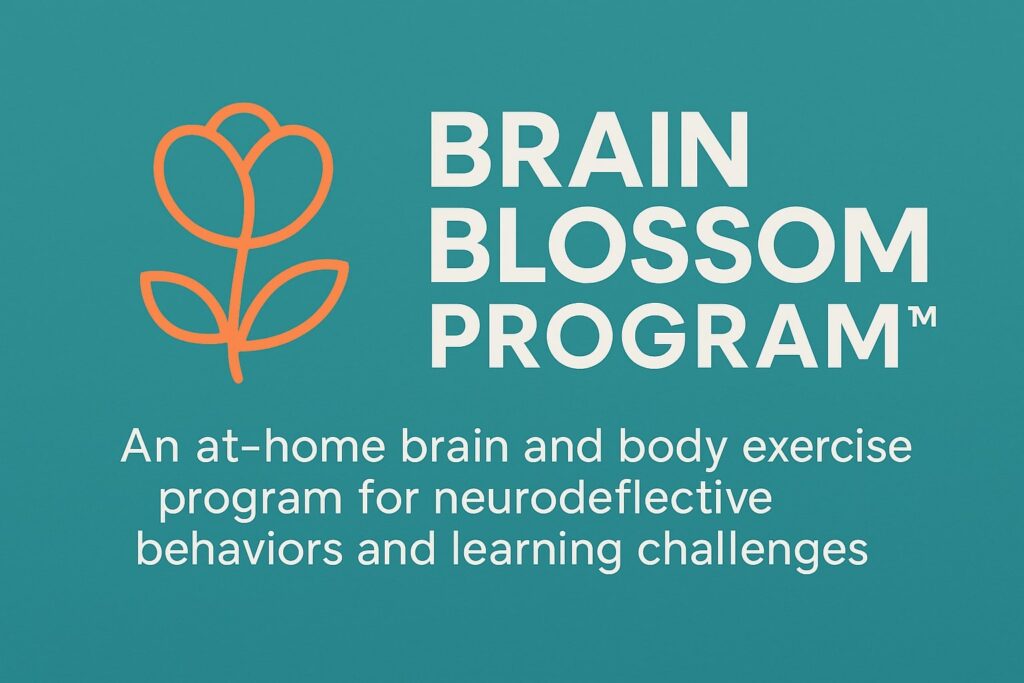 BRAIN BLOSSOM PROGRAM™

An at-home brain and body exercise program for neurodeflective behaviors and learning challenges